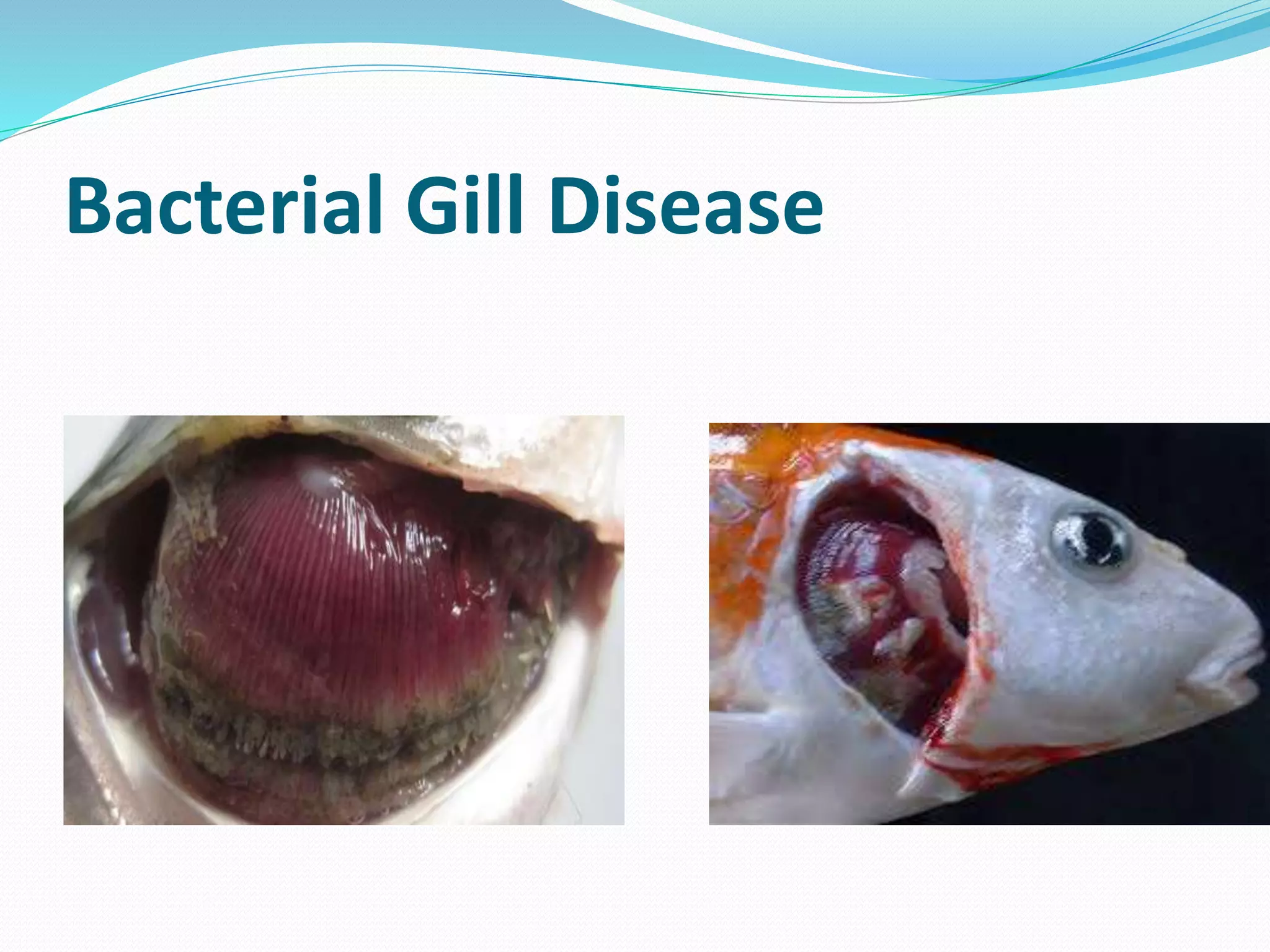 Bacterial Gill Disease